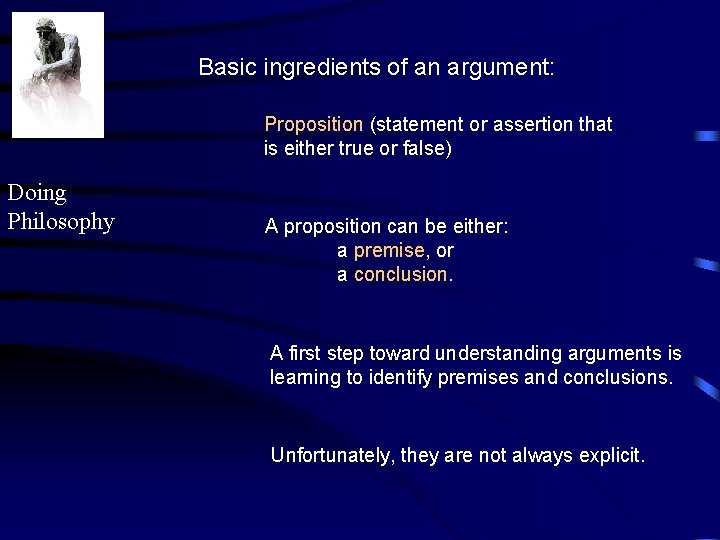 Doing Philosophy

Basic ingredients of an argument:

Proposition (statement or assertion that is either true or false)

A proposition can be either:
a premise, or
a conclusion.

A first step toward understanding arguments is learning to identify premises and conclusions.

Unfortunately, they are not always explicit.